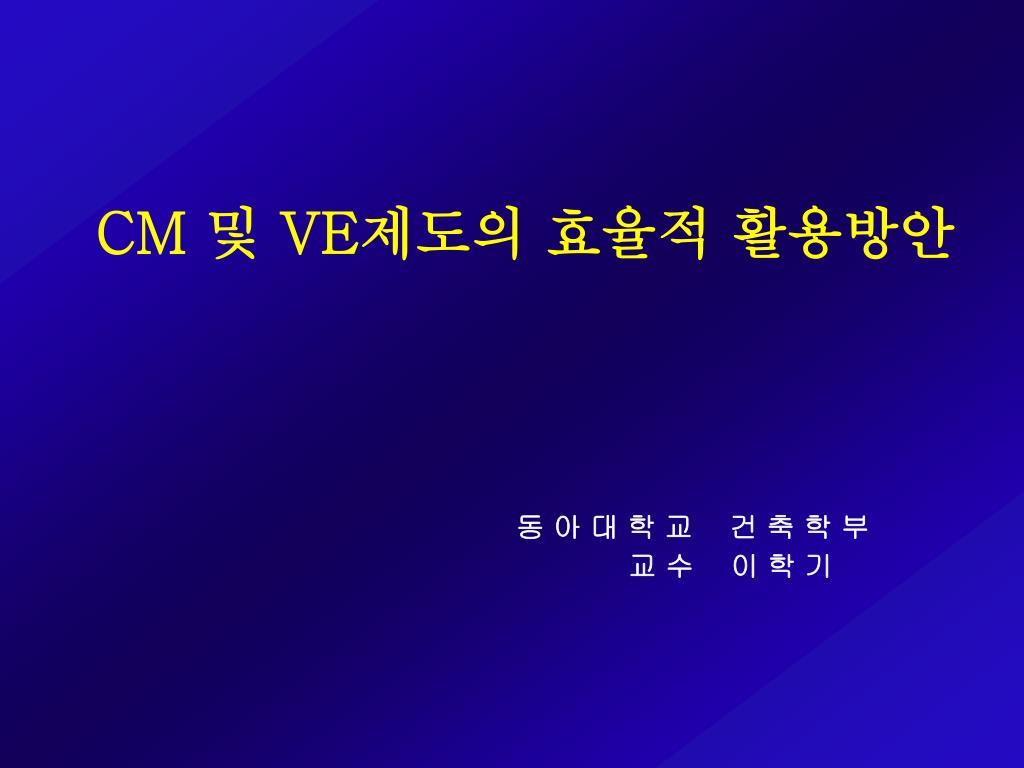 CM 및 VE제도의 효율적 활용방안

동아대학교 건축학부
교수 이학기